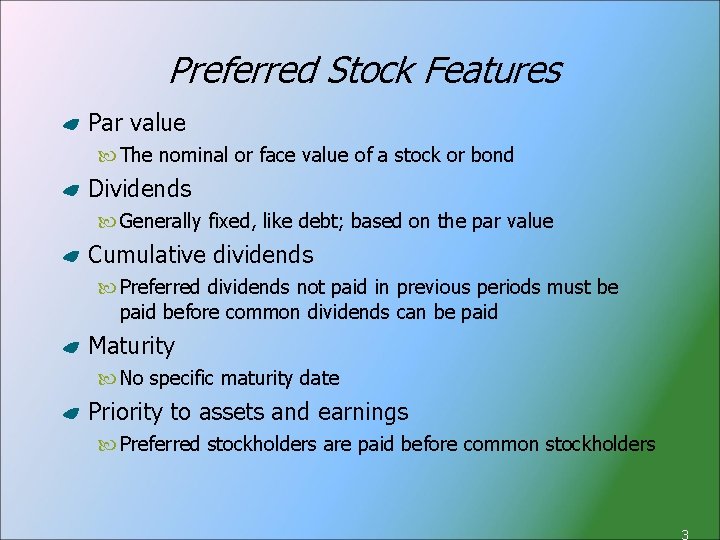 Preferred Stock Features

Par value

The nominal or face value of a stock or bond

Dividends

Generally fixed, like debt; based on the par value

Cumulative dividends

Preferred dividends not paid in previous periods must be paid before common dividends can be paid

Maturity

No specific maturity date

Priority to assets and earnings

Preferred stockholders are paid before common stockholders

3